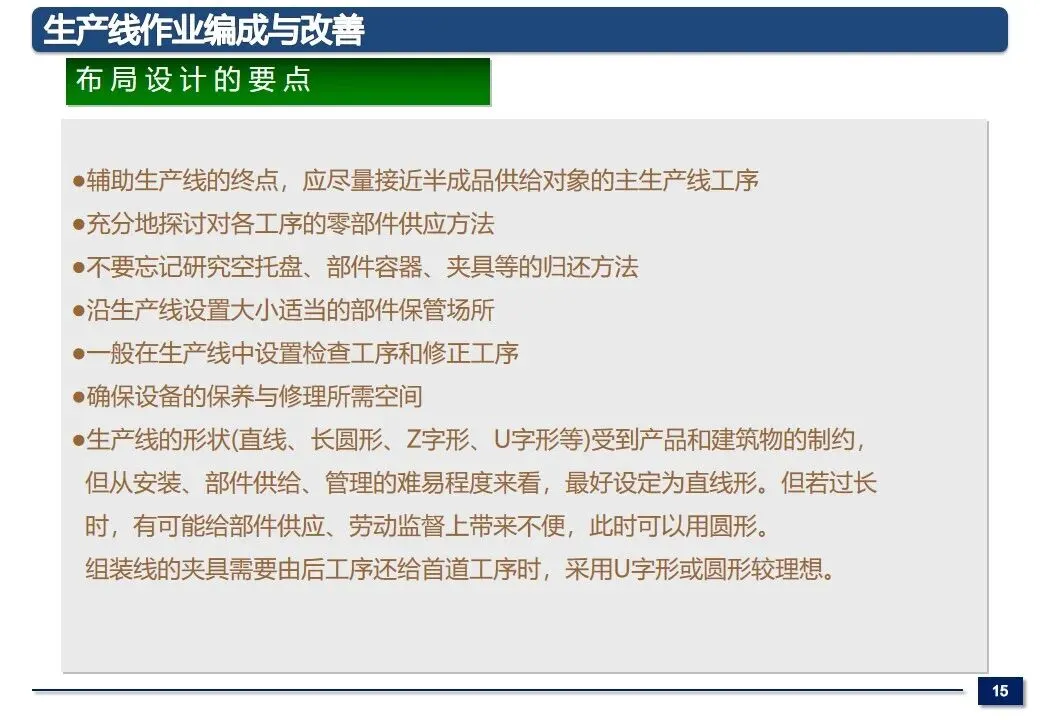 生产线作业编成与改善

布局设计的要点

●辅助生产线的终点，应尽量接近半成品供给对象的主生产线工序
●充分地探讨对各工序的零部件供应方法
●不要忘记研究空托盘、部件容器、夹具等的归还方法
●沿生产线设置大小适当的部件保管场所
●一般在生产线中设置检查工序和修正工序
●确保设备的保养与修理所需空间
●生产线的形状(直线、长圆形、Z字形、U字形等)受到产品和建筑物的制约，但从安装、部件供给、管理的难易程度来看，最好设定为直线形。但若过长时，有可能给部件供应、劳动监督上带来不便，此时可以用圆形。
组装线的夹具需要由后工序还给首道工序时，采用U字形或圆形较理想。

15